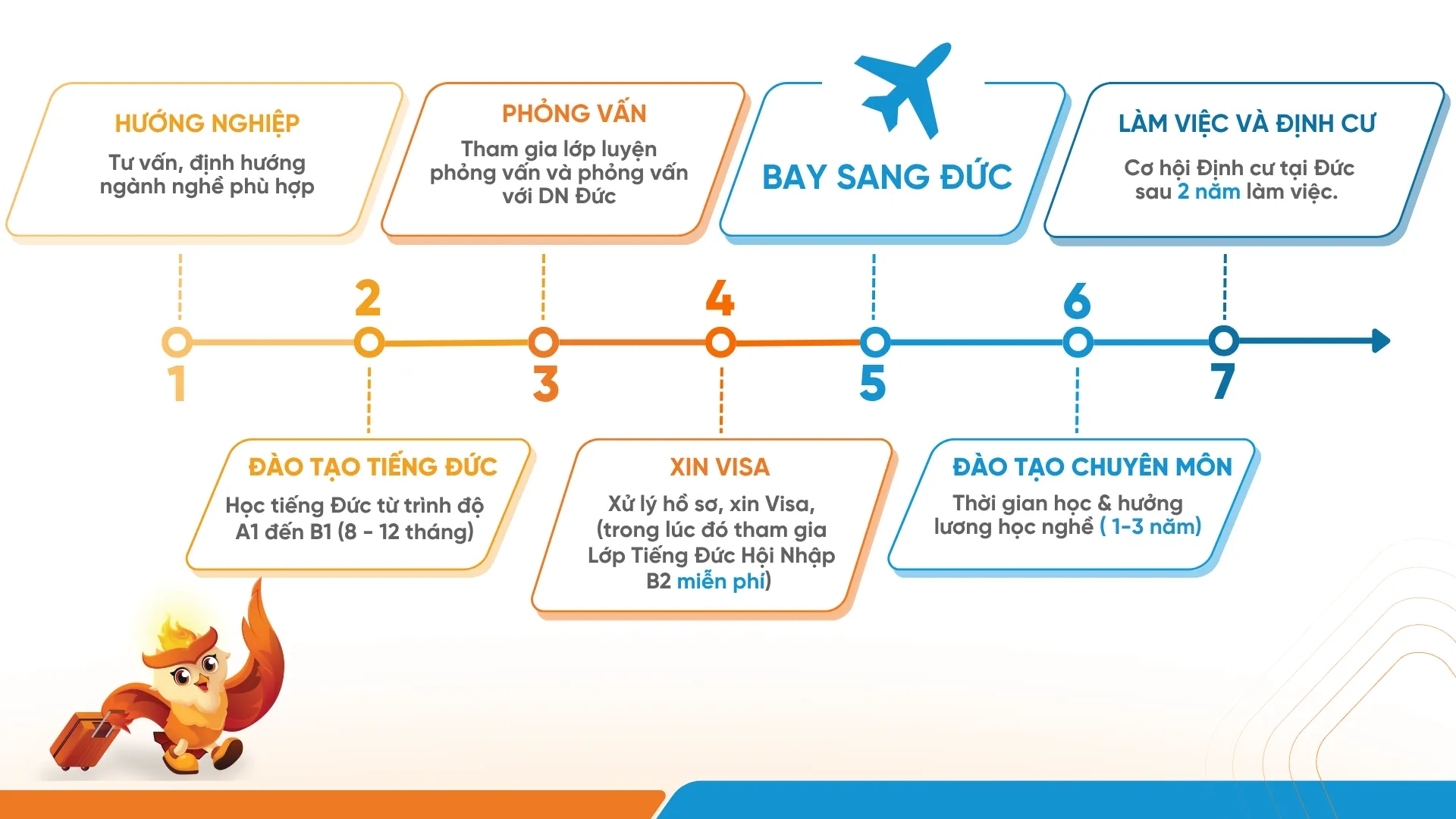 HƯỚNG NGHIỆP
Tư vấn, định hướng ngành nghề phù hợp

PHỎNG VẤN
Tham gia lớp luyện phỏng vấn và phỏng vấn với DN Đức

BAY SANG ĐỨC

LÀM VIỆC VÀ ĐỊNH CƯ
Cơ hội Định cư tại Đức sau 2 năm làm việc.

1
2
3
4
5
6
7

ĐÀO TẠO TIẾNG ĐỨC
Học tiếng Đức từ trình độ A1 đến B1 (8 - 12 tháng)

XIN VISA
Xử lý hồ sơ, xin Visa, (trong lúc đó tham gia Lớp Tiếng Đức Hội Nhập B2 miễn phí)

ĐÀO TẠO CHUYÊN MÔN
Thời gian học & hưởng lương học nghề ( 1-3 năm)